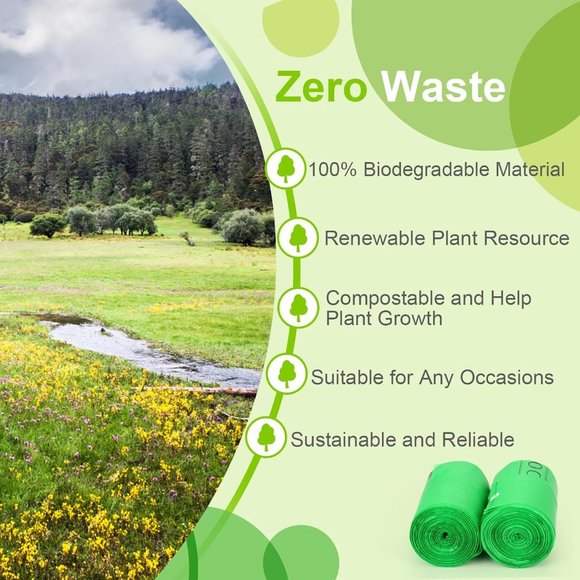 Zero Waste

100% Biodegradable Material

Renewable Plant Resource

Compostable and Help Plant Growth

Suitable for Any Occasions

Sustainable and Reliable